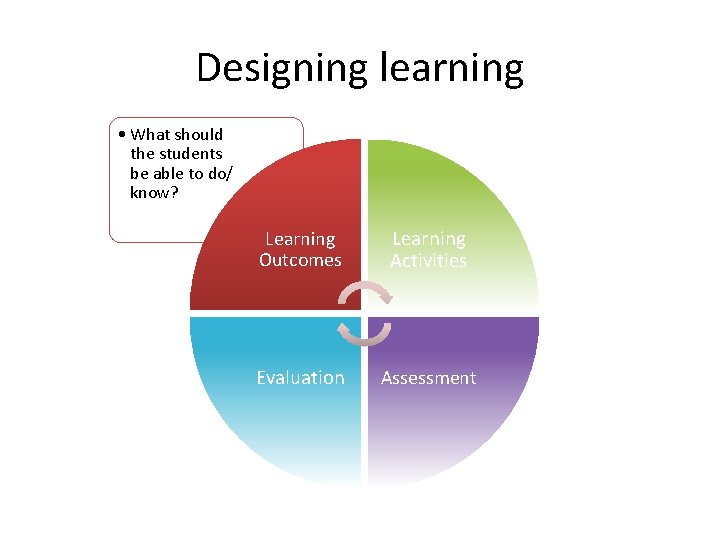 Designing learning

• What should the students be able to do/ know?

Learning Outcomes

Learning Activities

Evaluation

Assessment